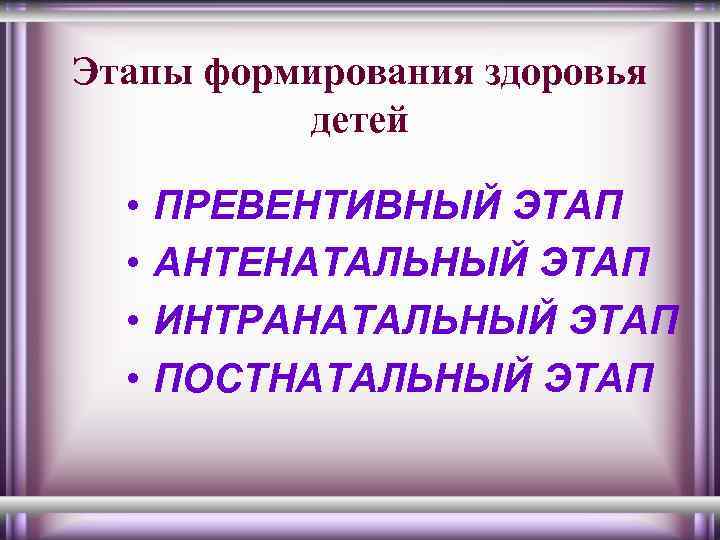 Этапы формирования здоровья детей

• ПРЕВЕНТИВНЫЙ ЭТАП
• АНТЕНАТАЛЬНЫЙ ЭТАП
• ИНТРАНАТАЛЬНЫЙ ЭТАП
• ПОСТНАТАЛЬНЫЙ ЭТАП